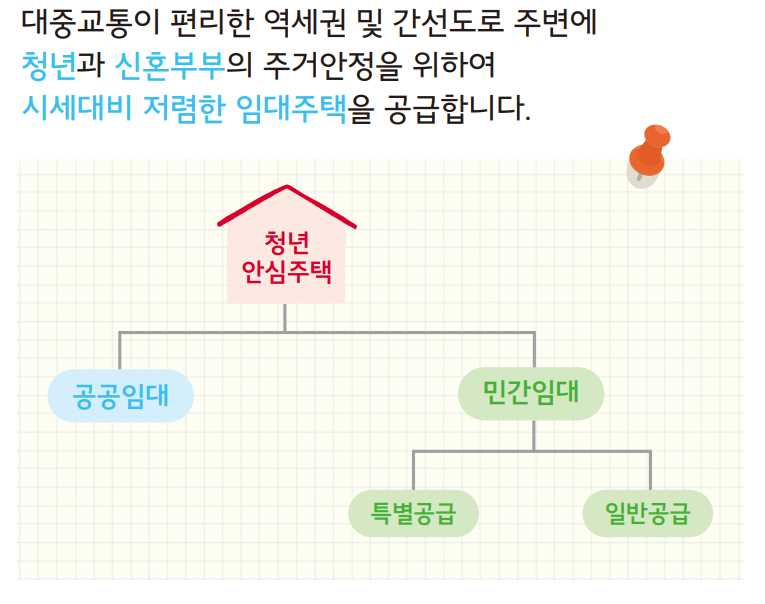 대중교통이 편리한 역세권 및 간선도로 주변에
청년과 신혼부부의 주거안정을 위하여
시세대비 저렴한 임대주택을 공급합니다.

청년
안심주택

공공임대

민간임대

특별공급

일반공급